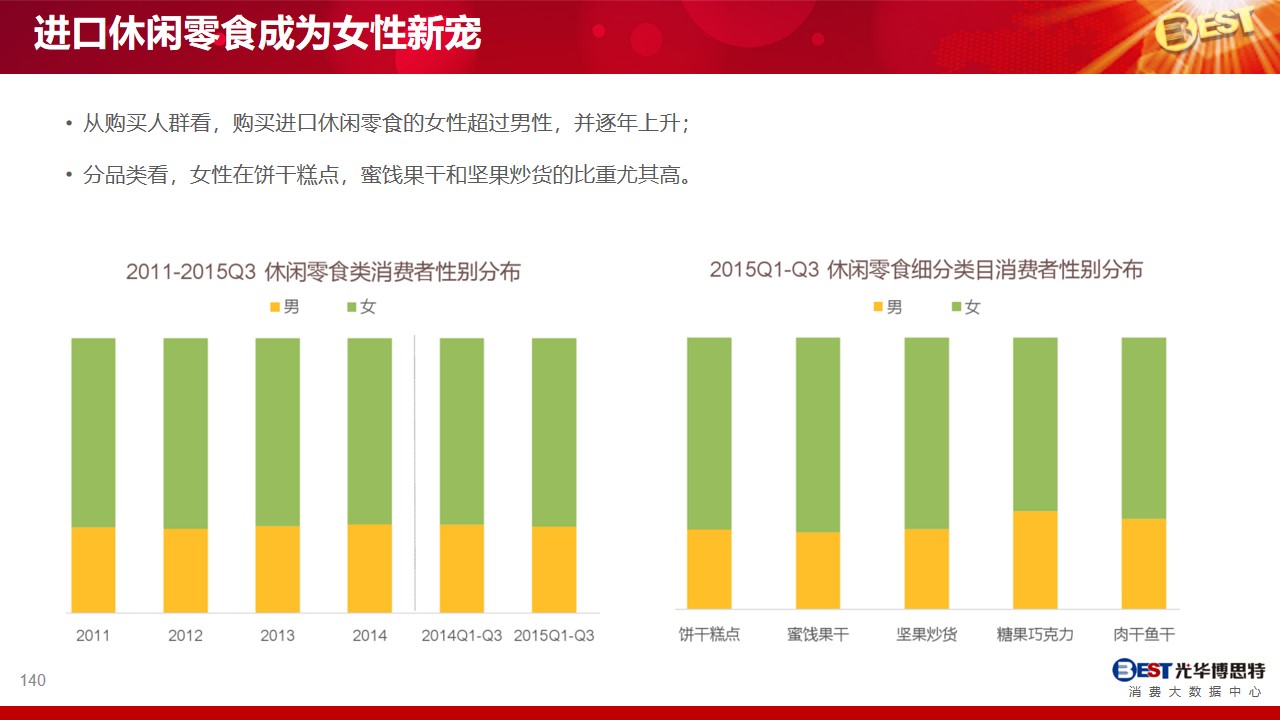 进口休闲零食成为女性新宠

BEST

• 从购买人群看，购买进口休闲零食的女性超过男性，并逐年上升；

• 分品类看，女性在饼干糕点，蜜饯果干和坚果炒货的比重尤其高。

2011-2015Q3 休闲零食类消费者性别分布

男 女

2011 2012 2013 2014 2014Q1-Q3 2015Q1-Q3

2015Q1-Q3 休闲零食细分类目消费者性别分布

男 女

饼干糕点 蜜饯果干 坚果炒货 糖果巧克力 肉干鱼干

140

BEST 光华博思特
消费大数据中心